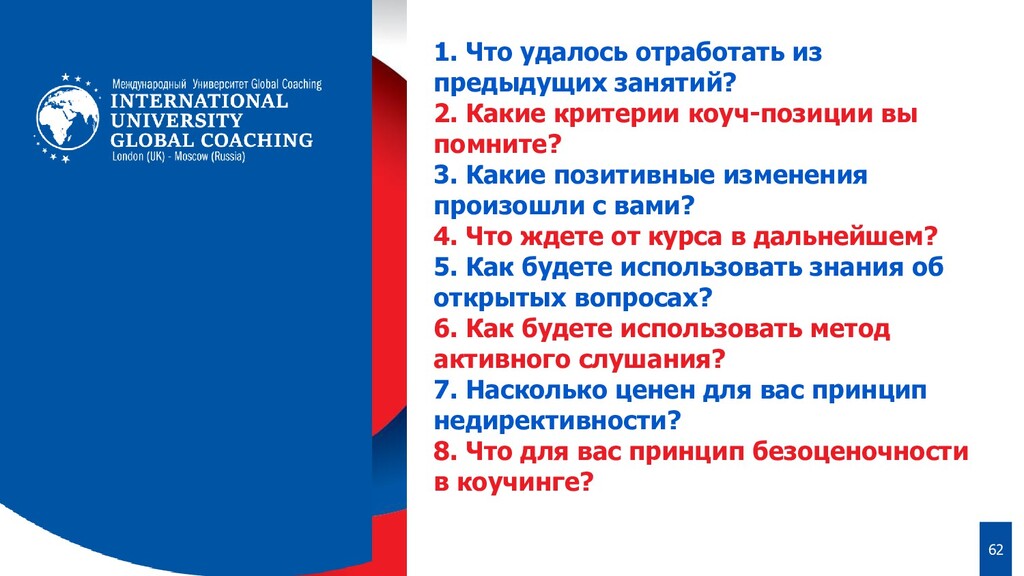 Международный Университет Global Coaching
INTERNATIONAL
UNIVERSITY
GLOBAL COACHING
London (UK) - Moscow (Russia)

1. Что удалось отработать из предыдущих занятий?
2. Какие критерии коуч-позиции вы помните?
3. Какие позитивные изменения произошли с вами?
4. Что ждете от курса в дальнейшем?
5. Как будете использовать знания об открытых вопросах?
6. Как будете использовать метод активного слушания?
7. Насколько ценен для вас принцип недирективности?
8. Что для вас принцип безоценочности в коучинге?

62